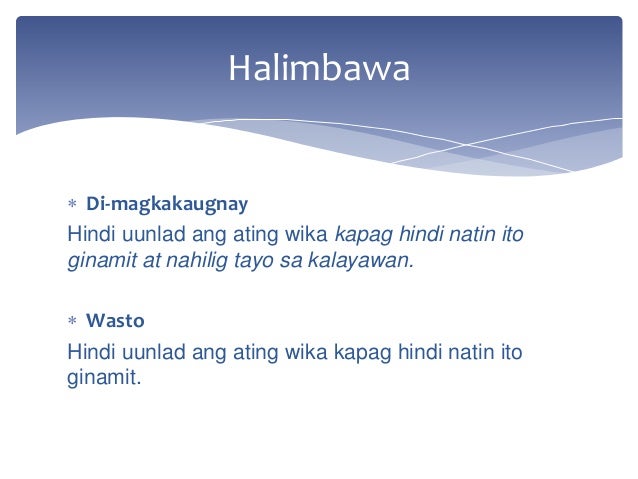 Halimbawa

∗ Di-magkakaugnay

Hindi uunlad ang ating wika kapag hindi natin ito ginamit at nahilig tayo sa kalayawan.

∗ Wasto

Hindi uunlad ang ating wika kapag hindi natin ito ginamit.